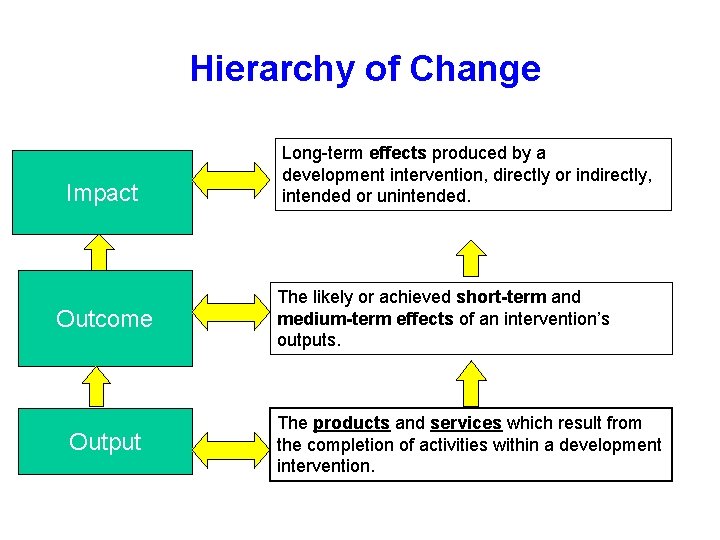 Hierarchy of Change

Impact

Long-term effects produced by a development intervention, directly or indirectly, intended or unintended.

Outcome

The likely or achieved short-term and medium-term effects of an intervention's outputs.

Output

The products and services which result from the completion of activities within a development intervention.